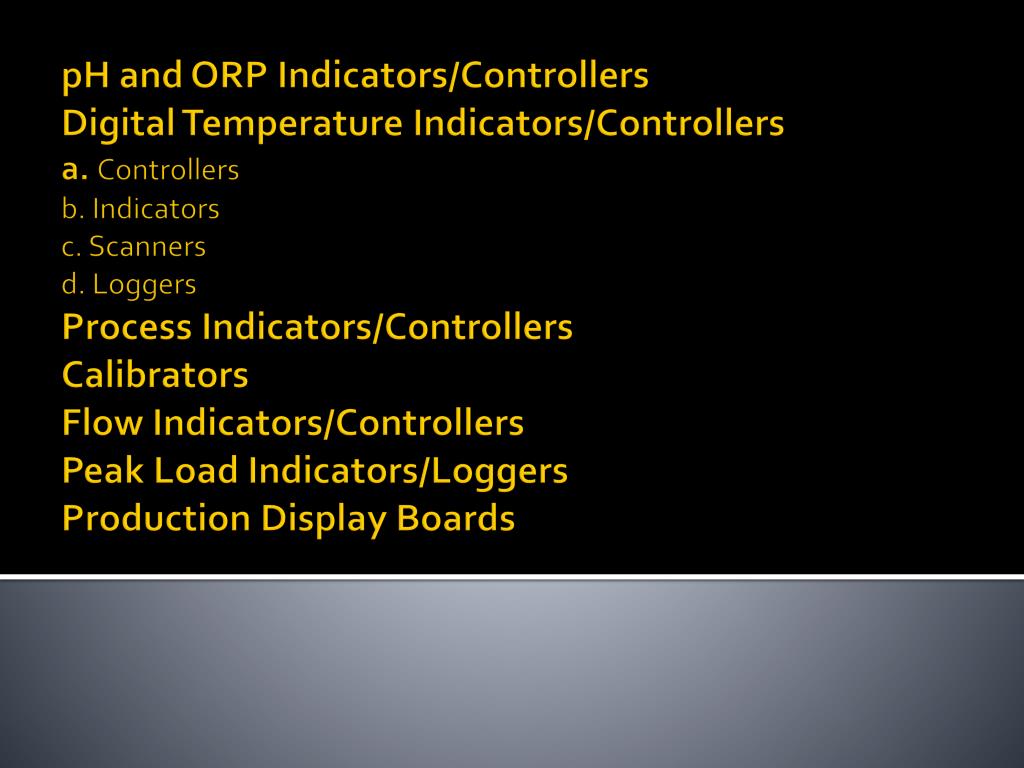 pH and ORP Indicators/Controllers
Digital Temperature Indicators/Controllers
a. Controllers
b. Indicators
c. Scanners
d. Loggers
Process Indicators/Controllers
Calibrators
Flow Indicators/Controllers
Peak Load Indicators/Loggers
Production Display Boards